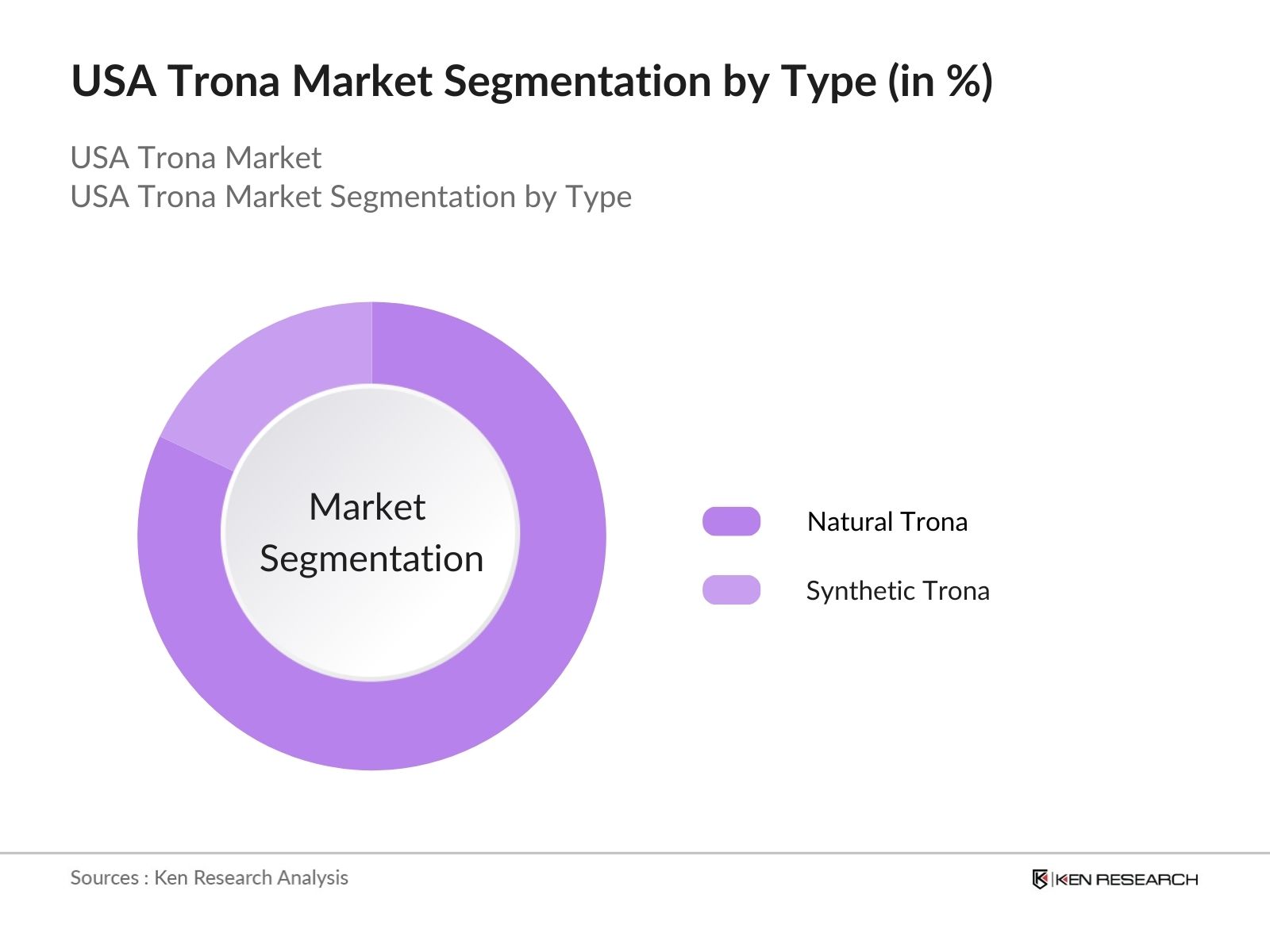 USA Trona Market Segmentation by Type (in %)

USA Trona Market
USA Trona Market Segmentation by Type

Market Segmentation

Natural Trona

Synthetic Trona

Sources : Ken Research Analysis

KEN RESEARCH